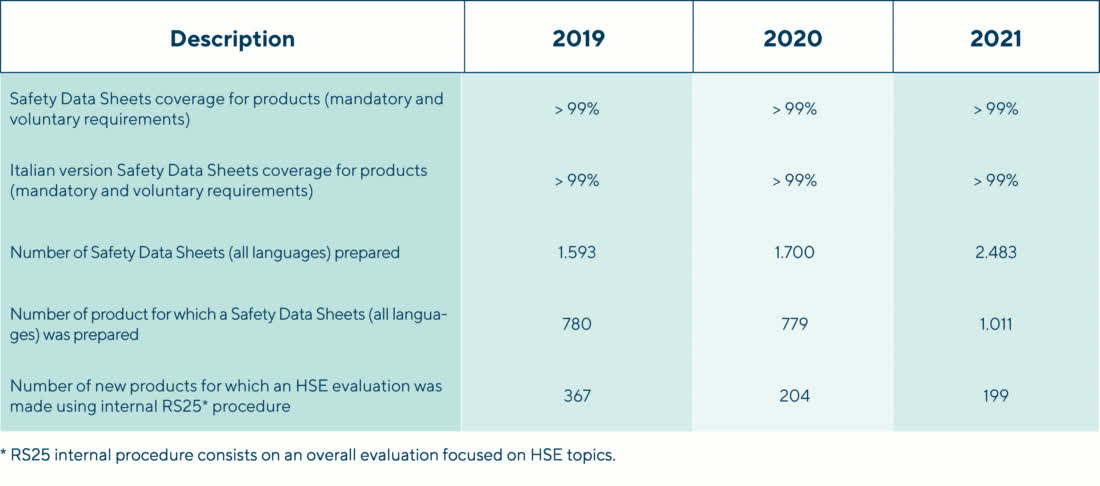 | Description | 2019 | 2020 | 2021 |
|---|---|---|---|
| Safety Data Sheets coverage for products (mandatory and voluntary requirements) | > 99% | > 99% | > 99% |
| Italian version Safety Data Sheets coverage for products (mandatory and voluntary requirements) | > 99% | > 99% | > 99% |
| Number of Safety Data Sheets (all languages) prepared | 1.593 | 1.700 | 2.483 |
| Number of product for which a Safety Data Sheets (all languages) was prepared | 780 | 779 | 1.011 |
| Number of new products for which an HSE evaluation was made using internal RS25* procedure | 367 | 204 | 199 |

* RS25 internal procedure consists on an overall evaluation focused on HSE topics.